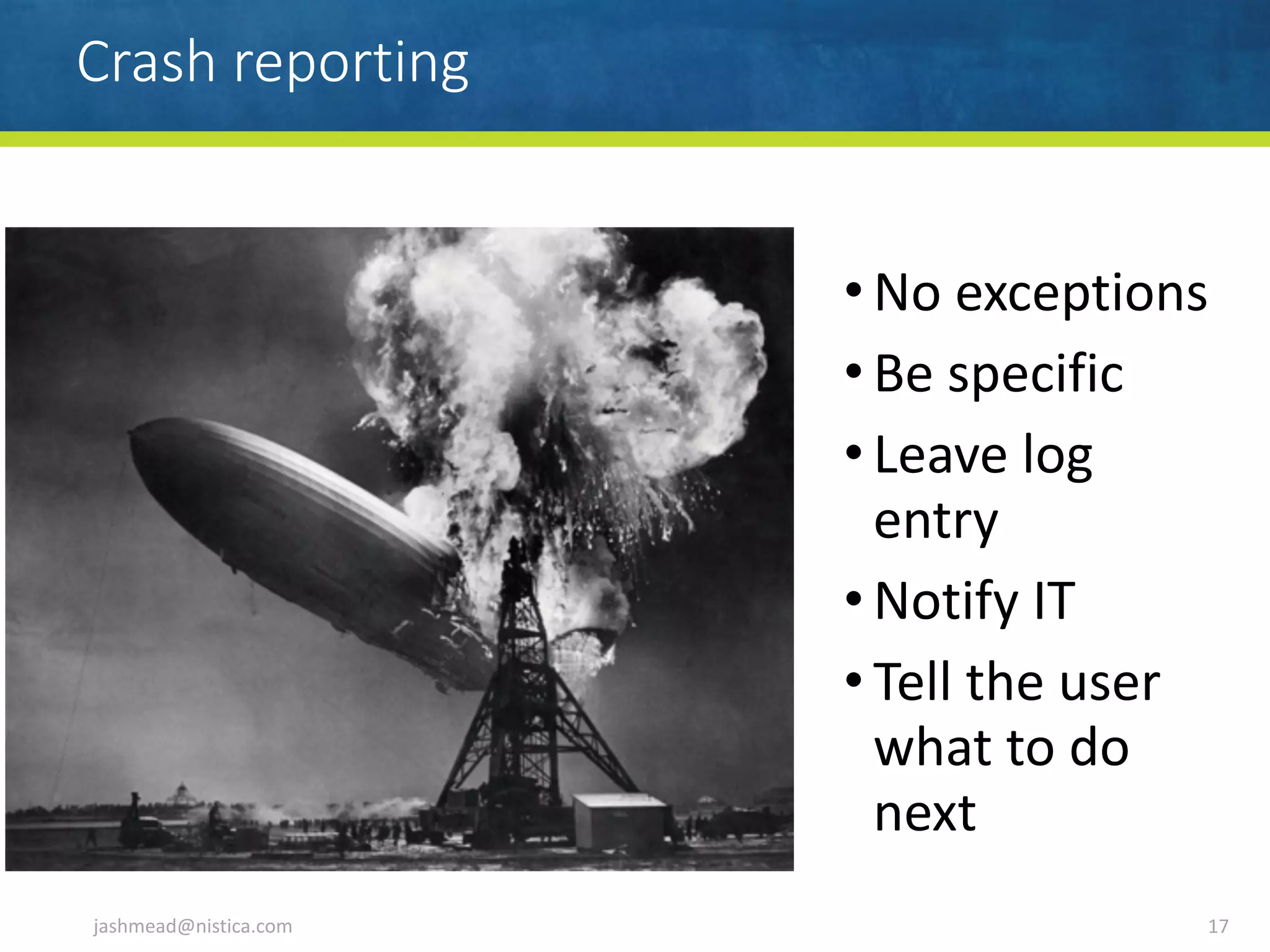 Crash reporting

• No exceptions
• Be specific
• Leave log entry
• Notify IT
• Tell the user what to do next

jashmead@nistica.com

17